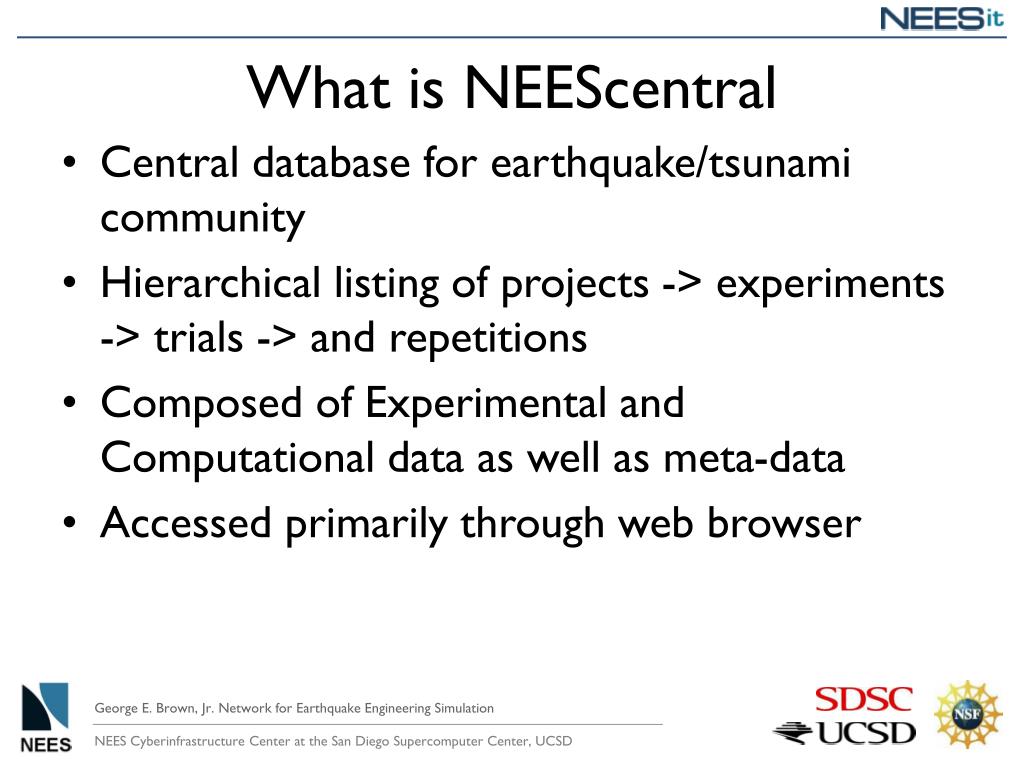 NEESit

What is NEEScentral

• Central database for earthquake/tsunami community
• Hierarchical listing of projects -> experiments -> trials -> and repetitions
• Composed of Experimental and Computational data as well as meta-data
• Accessed primarily through web browser

NEES

George E. Brown, Jr. Network for Earthquake Engineering Simulation

NEES Cyberinfrastructure Center at the San Diego Supercomputer Center, UCSD

SDSC
UCSD

NSF